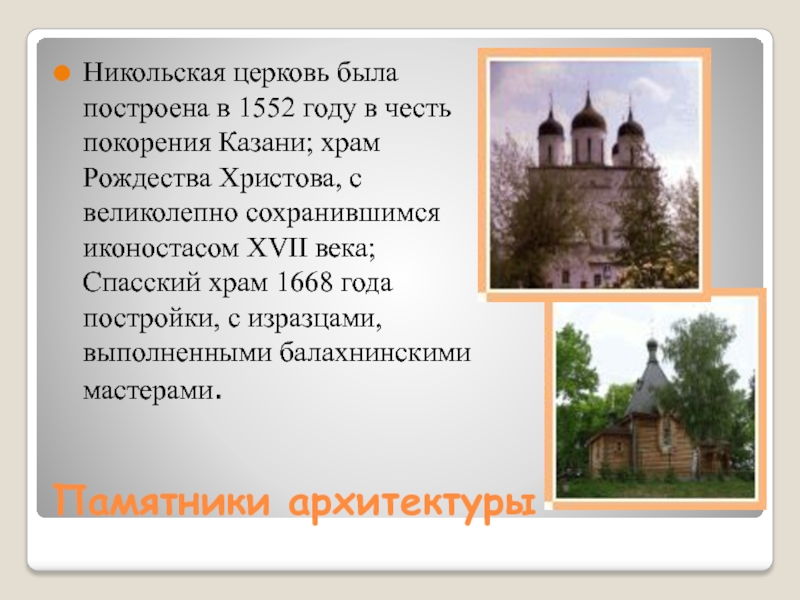 Никольская церковь была построена в 1552 году в честь покорения Казани; храм Рождества Христова, с великолепно сохранившимся иконостасом XVII века; Спасский храм 1668 года постройки, с изразцами, выполненными балахнинскими мастерами.

Памятники архитектуры